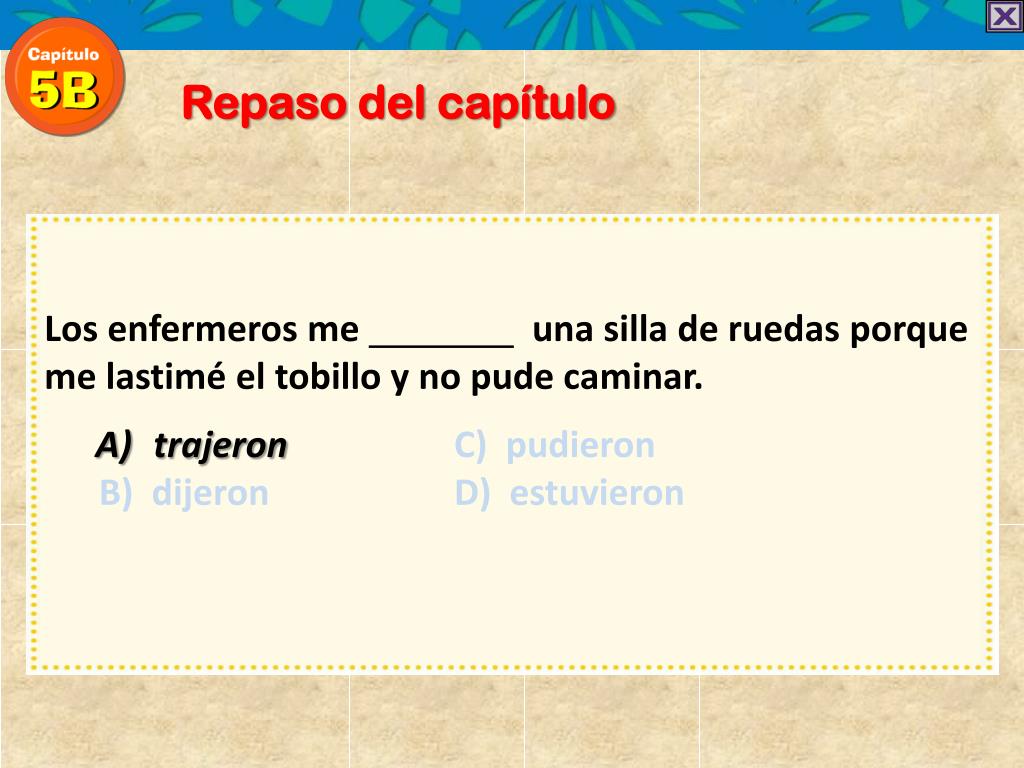 Capítulo
5B

Repaso del capítulo

Los enfermeros me ________ una silla de ruedas porque me lastimé el tobillo y no pude caminar.

A) trajeron
B) dijeron
C) pudieron
D) estuvieron